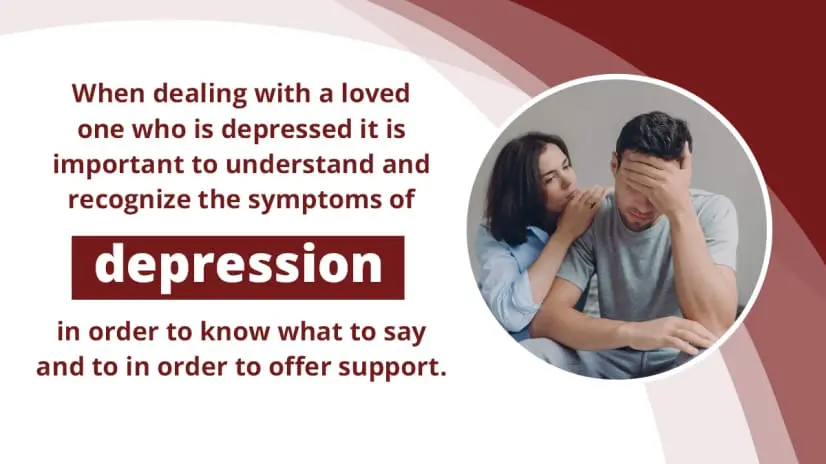 When dealing with a loved one who is depressed it is important to understand and recognize the symptoms of

depression

in order to know what to say and to in order to offer support.